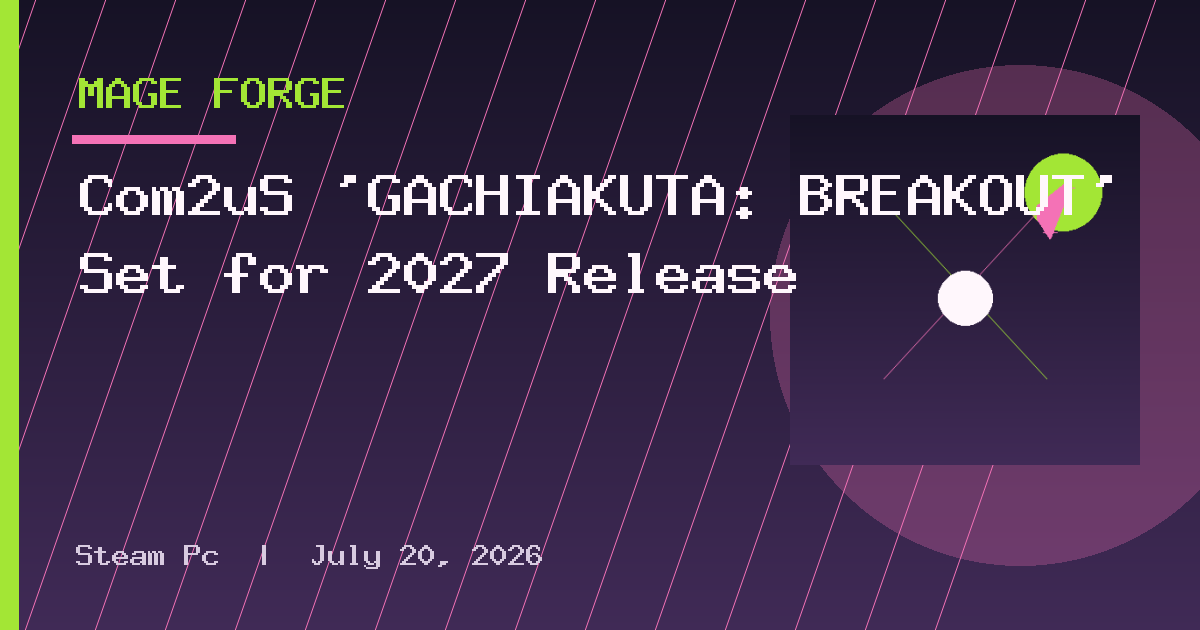 MAGE FORGE

Com2uS 'GACHIAKUTA: BREAKOUT' Set for 2027 Release

Steam Pc | July 20, 2026